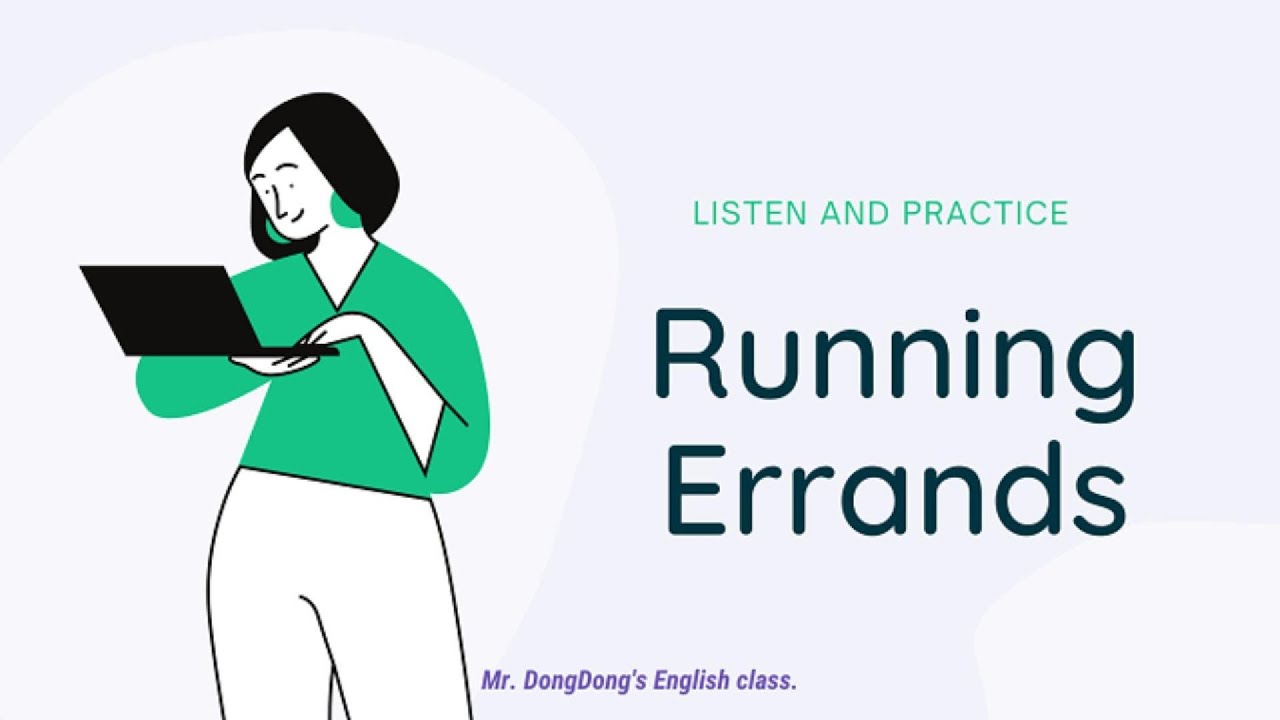 LISTEN AND PRACTICE

Running Errands

Mr. DongDong's English class.